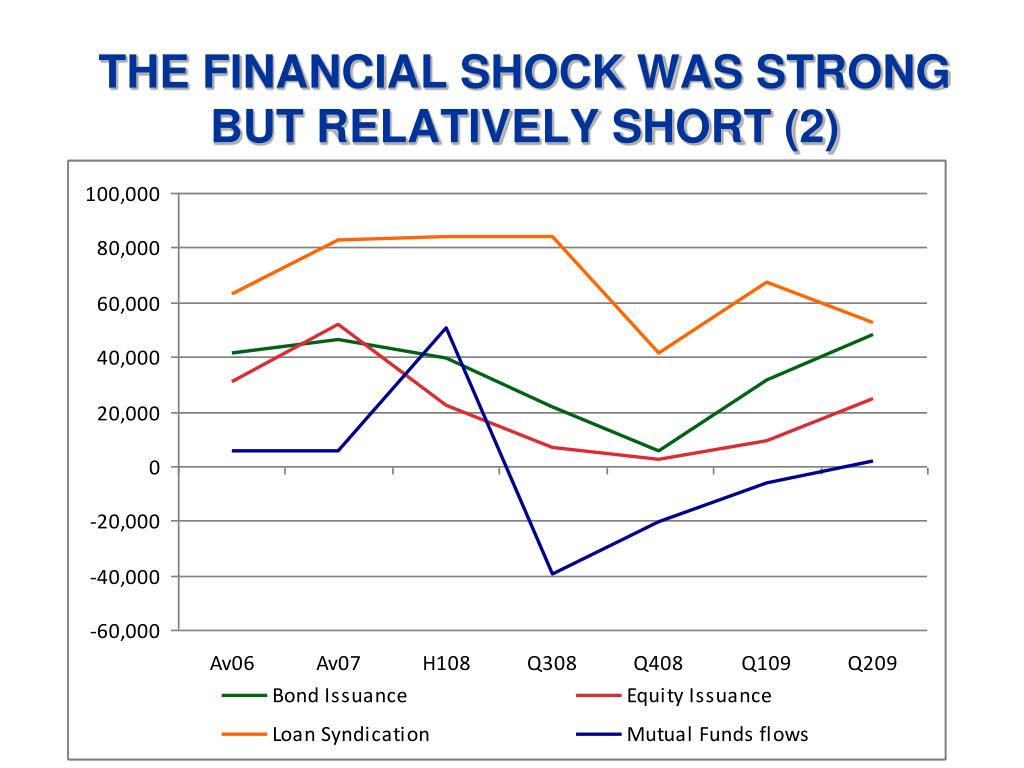 THE FINANCIAL SHOCK WAS STRONG BUT RELATIVELY SHORT (2)

100,000
80,000
60,000
40,000
20,000
0
-20,000
-40,000
-60,000

Av06 Av07 H108 Q308 Q408 Q109 Q209

Bond Issuance
Equity Issuance
Loan Syndication
Mutual Funds flows